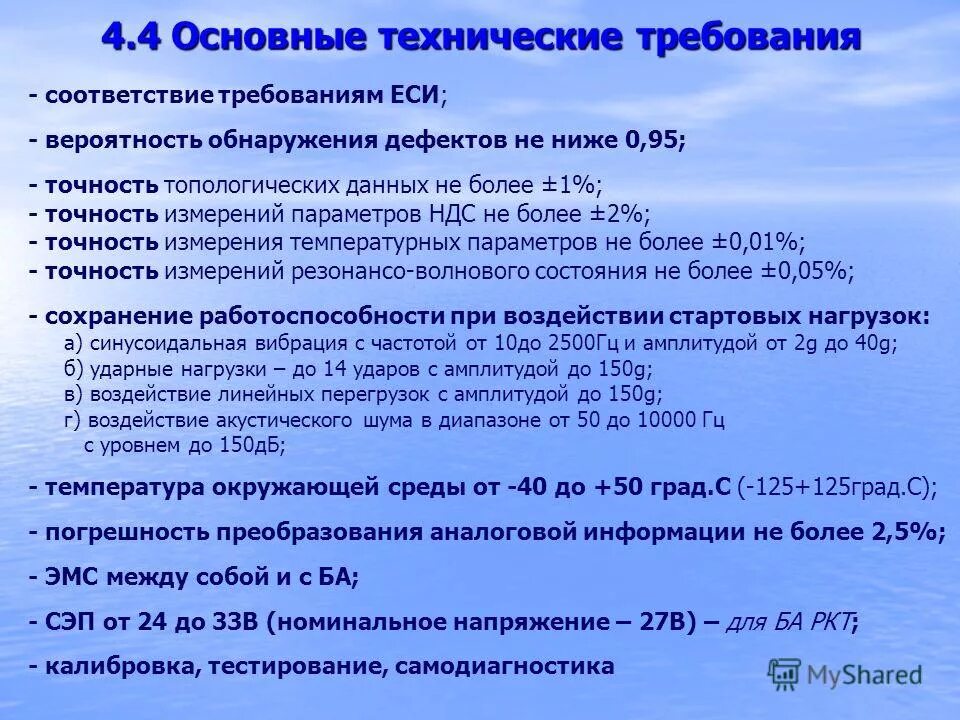 4.4 Основные технические требования

- соответствие требованиям ЕСИ;

- вероятность обнаружения дефектов не ниже 0,95;

- точность топологических данных не более ±1%;
- точность измерений параметров НДС не более ±2%;
- точность измерения температурных параметров не более ±0,01%;
- точность измерений резонансо-волнового состояния не более ±0,05%;

- сохранение работоспособности при воздействии стартовых нагрузок:
а) синусоидальная вибрация с частотой от 10до 2500Гц и амплитудой от 2g до 40g;
б) ударные нагрузки – до 14 ударов с амплитудой до 150g;
в) воздействие линейных перегрузок с амплитудой до 150g;
г) воздействие акустического шума в диапазоне от 50 до 10000 Гц с уровнем до 150дБ;

- температура окружающей среды от -40 до +50 град.С (-125+125град.С);

- погрешность преобразования аналоговой информации не более 2,5%;

- ЭМС между собой и с БА;

- СЭП от 24 до 33В (номинальное напряжение – 27В) – для БА РКТ;

- калибровка, тестирование, самодиагностика

MyShared